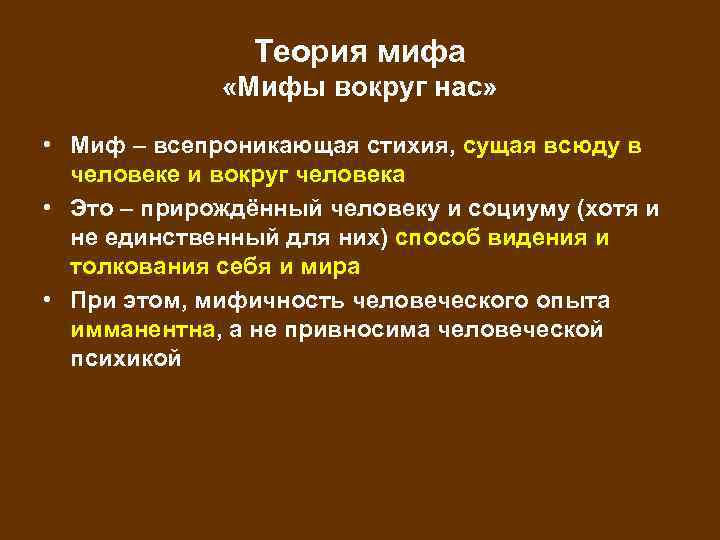 Теория мифа
«Мифы вокруг нас»

• Миф – всепроникающая стихия, сущая всюду в человеке и вокруг человека

• Это – прирождённый человеку и социуму (хотя и не единственный для них) способ видения и толкования себя и мира

• При этом, мифичность человеческого опыта имманентна, а не привносима человеческой психикой